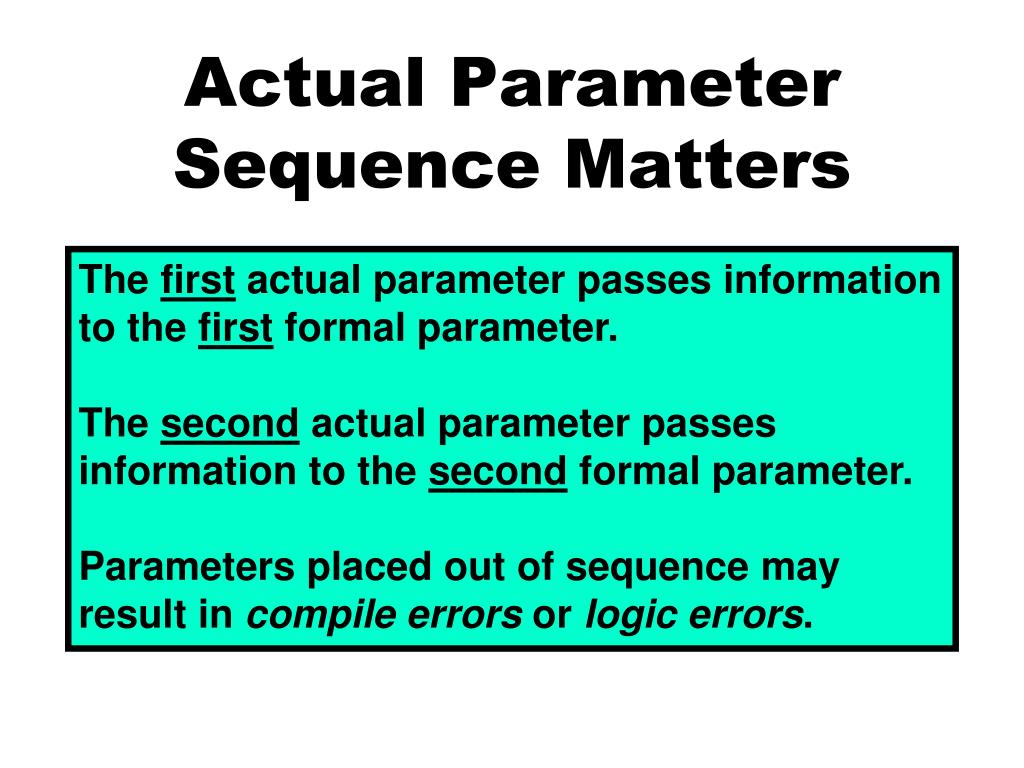 Actual Parameter Sequence Matters

The first actual parameter passes information to the first formal parameter.

The second actual parameter passes information to the second formal parameter.

Parameters placed out of sequence may result in compile errors or logic errors.